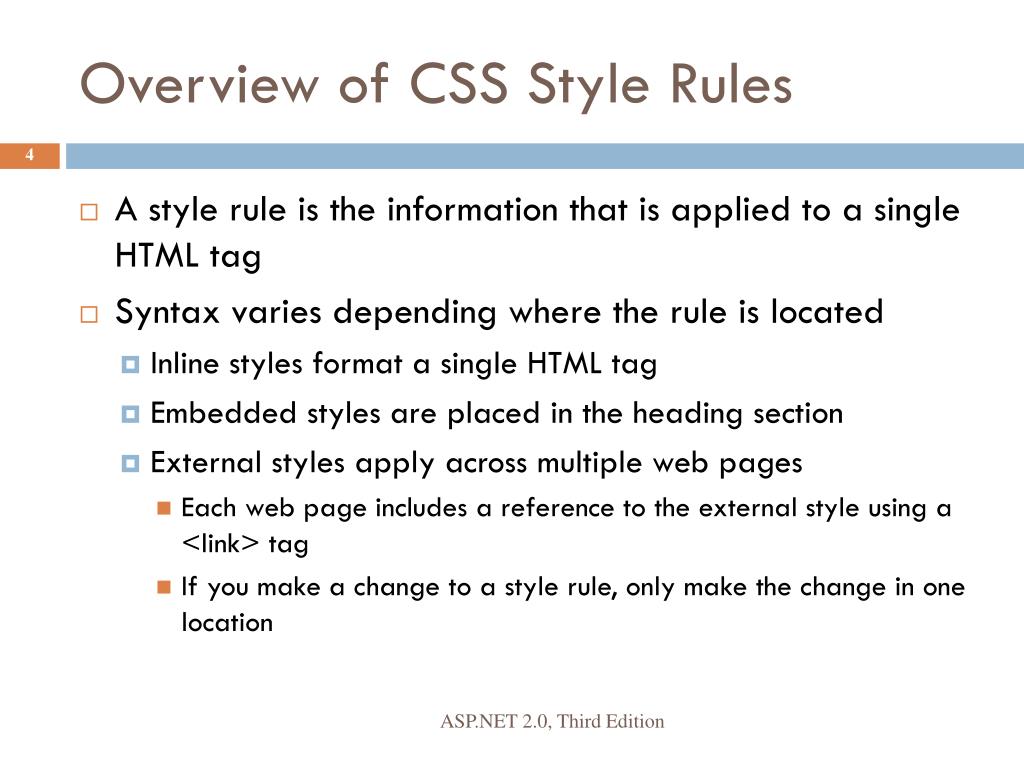 Overview of CSS Style Rules

4

A style rule is the information that is applied to a single HTML tag

Syntax varies depending where the rule is located

Inline styles format a single HTML tag

Embedded styles are placed in the heading section

External styles apply across multiple web pages

Each web page includes a reference to the external style using a <link> tag

If you make a change to a style rule, only make the change in one location

ASP.NET 2.0, Third Edition